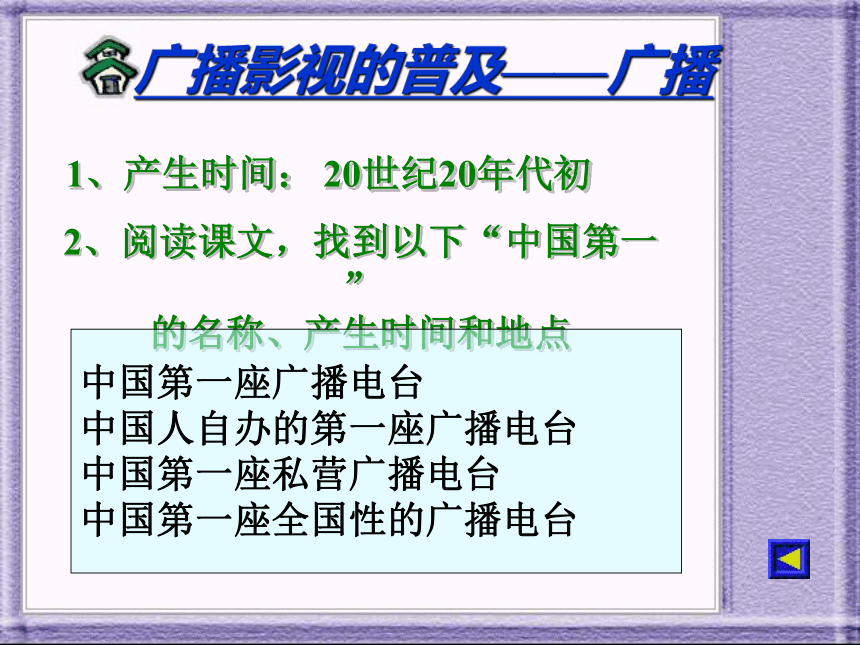 广播影视的普及——广播

1、产生时间： 20世纪20年代初

2、阅读课文，找到以下“中国第一”的名称、产生时间和地点

中国第一座广播电台
中国人自办的第一座广播电台
中国第一座私营广播电台
中国第一座全国性的广播电台